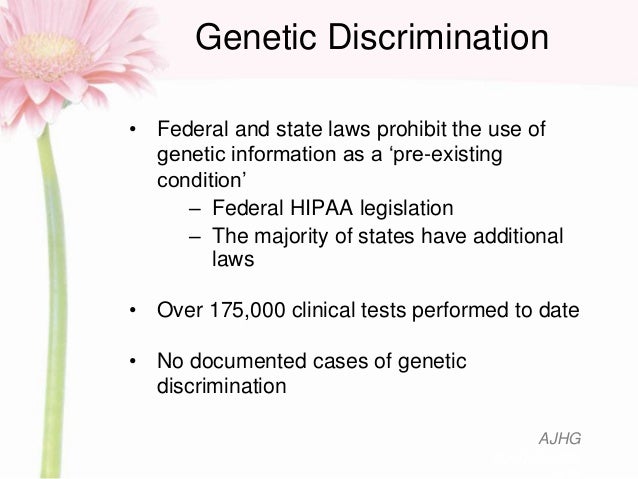 Genetic Discrimination

• Federal and state laws prohibit the use of genetic information as a ‘pre-existing condition’
– Federal HIPAA legislation
– The majority of states have additional laws

• Over 175,000 clinical tests performed to date

• No documented cases of genetic discrimination

AJHG